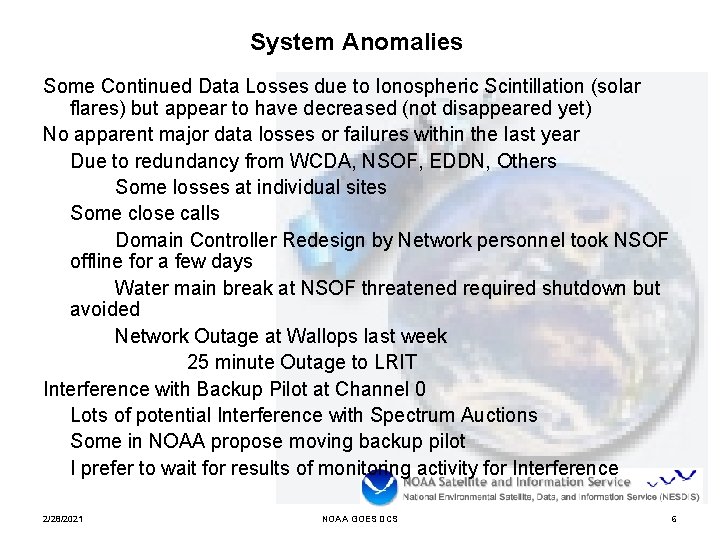 System Anomalies

Some Continued Data Losses due to Ionospheric Scintillation (solar flares) but appear to have decreased (not disappeared yet)

No apparent major data losses or failures within the last year

Due to redundancy from WCDA, NSOF, EDDN, Others

Some losses at individual sites

Some close calls

Domain Controller Redesign by Network personnel took NSOF offline for a few days

Water main break at NSOF threatened required shutdown but avoided

Network Outage at Wallops last week

25 minute Outage to LRIT

Interference with Backup Pilot at Channel 0

Lots of potential Interference with Spectrum Auctions

Some in NOAA propose moving backup pilot

I prefer to wait for results of monitoring activity for Interference

NOAA Satellite and Information Service
National Environmental Satellite, Data, and Information Service (NESDIS)

2/28/2021

NOAA GOES DCS

6